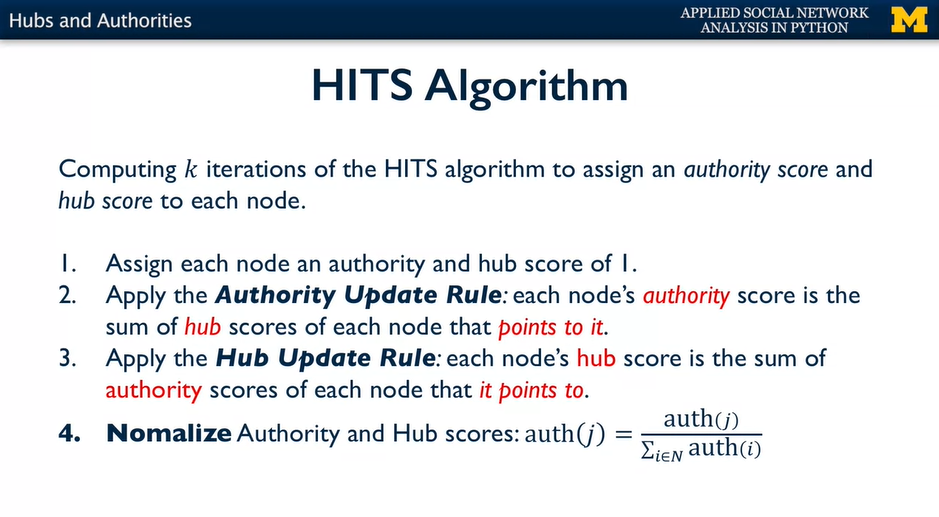 Hubs and Authorities

APPLIED SOCIAL NETWORK ANALYSIS IN PYTHON

M

HITS Algorithm

Computing $k$ iterations of the HITS algorithm to assign an authority score and hub score to each node.

1. Assign each node an authority and hub score of 1.
2. Apply the Authority Update Rule: each node's authority score is the sum of hub scores of each node that points to it.
3. Apply the Hub Update Rule: each node's hub score is the sum of authority scores of each node that it points to.
4. Nomalize Authority and Hub scores: $\text{auth}(j) = \frac{\text{auth}(j)}{\sum_{i \in N} \text{auth}(i)}$